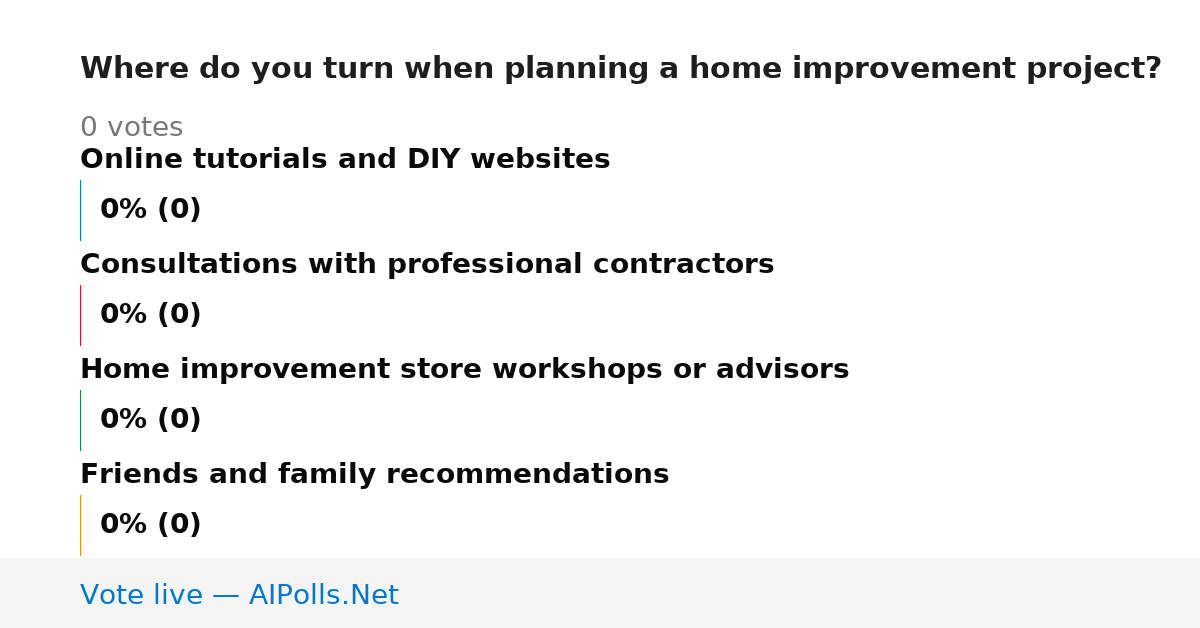 Where do you turn when planning a home improvement project?

0 votes

Online tutorials and DIY websites

0% (0)

Consultations with professional contractors

0% (0)

Home improvement store workshops or advisors

0% (0)

Friends and family recommendations

0% (0)

Vote live — AIPolls.Net